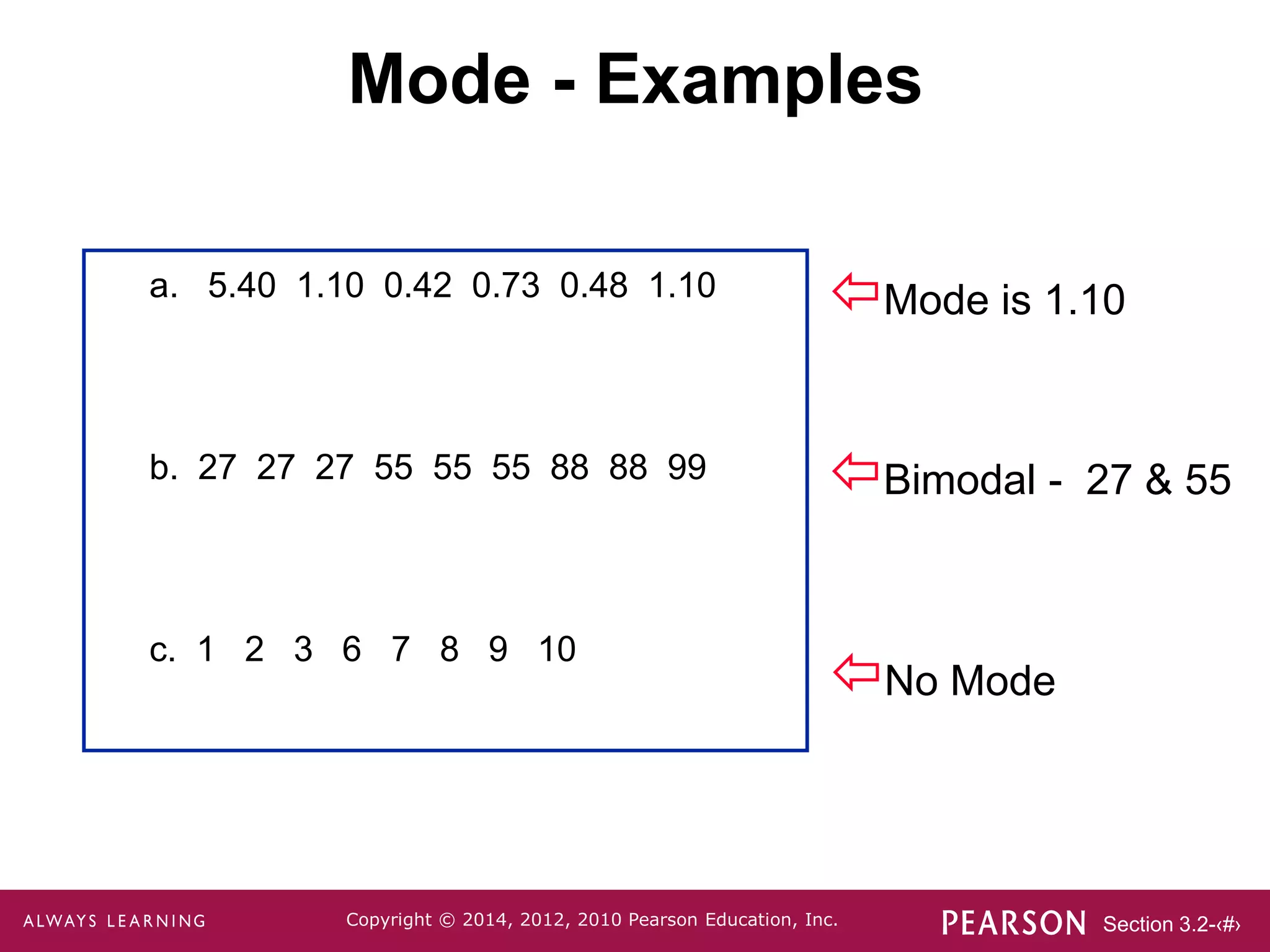 Mode - Examples

a. 5.40 1.10 0.42 0.73 0.48 1.10

Mode is 1.10

b. 27 27 27 55 55 55 88 88 99

Bimodal - 27 & 55

c. 1 2 3 6 7 8 9 10

No Mode

ALWAYS LEARNING

Copyright © 2014, 2012, 2010 Pearson Education, Inc.

PEARSON

Section 3.2-‹#›